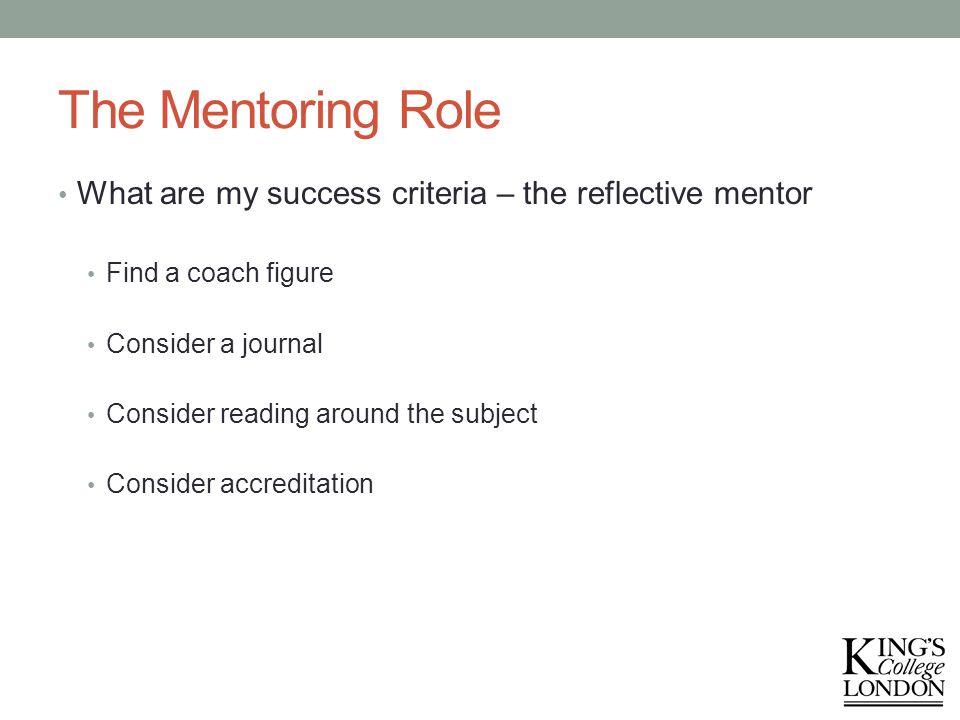 The Mentoring Role

• What are my success criteria – the reflective mentor

• Find a coach figure

• Consider a journal

• Consider reading around the subject

• Consider accreditation

KING'S College LONDON